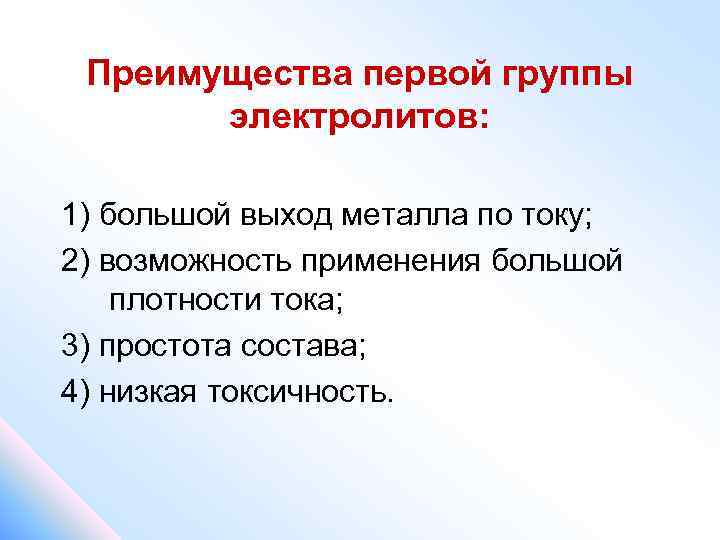 Преимущества первой группы электролитов:

1) большой выход металла по току;

2) возможность применения большой плотности тока;

3) простота состава;

4) низкая токсичность.